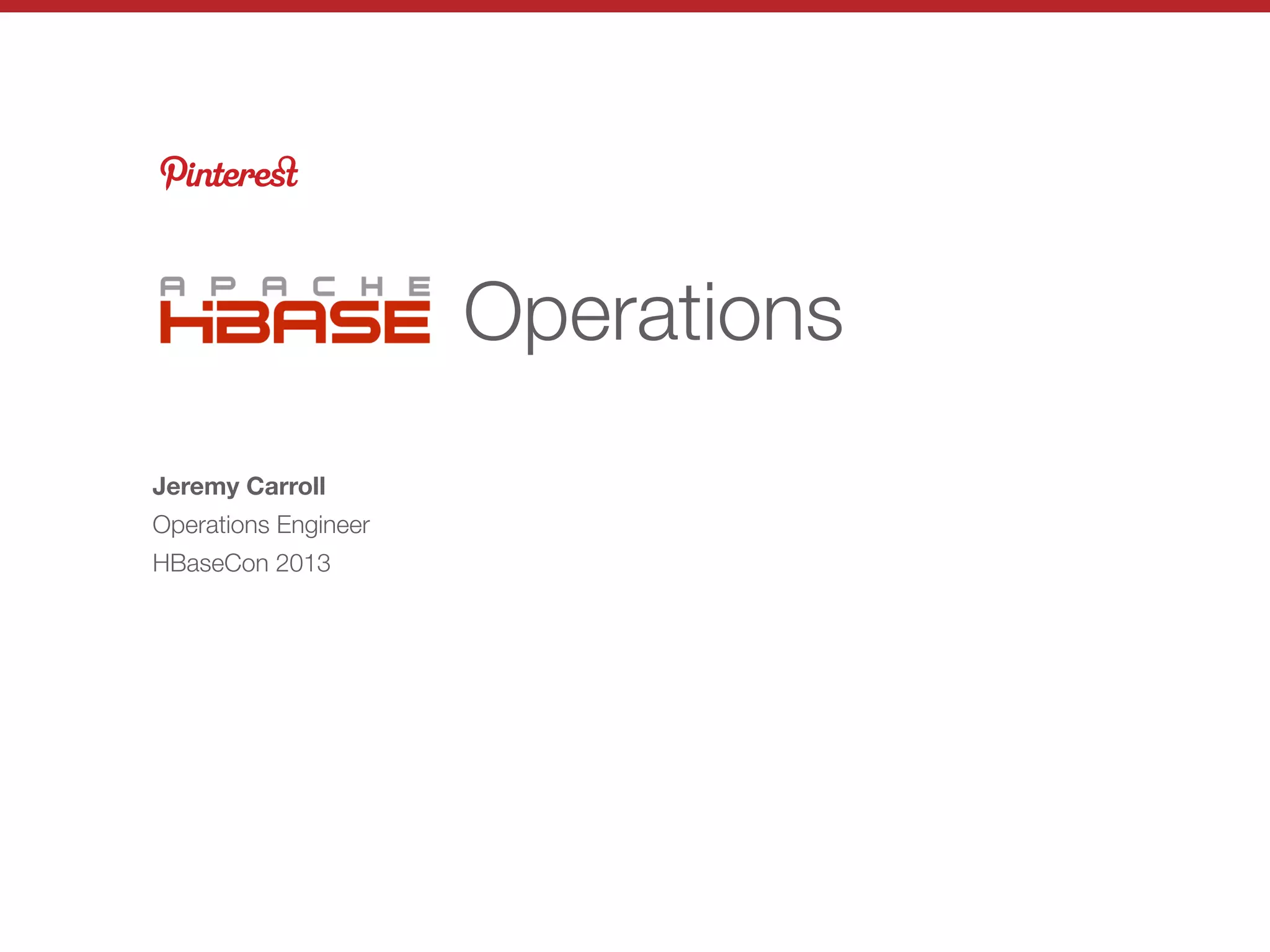 Pinterest

APACHE HBASE Operations

Jeremy Carroll
Operations Engineer
HBaseCon 2013